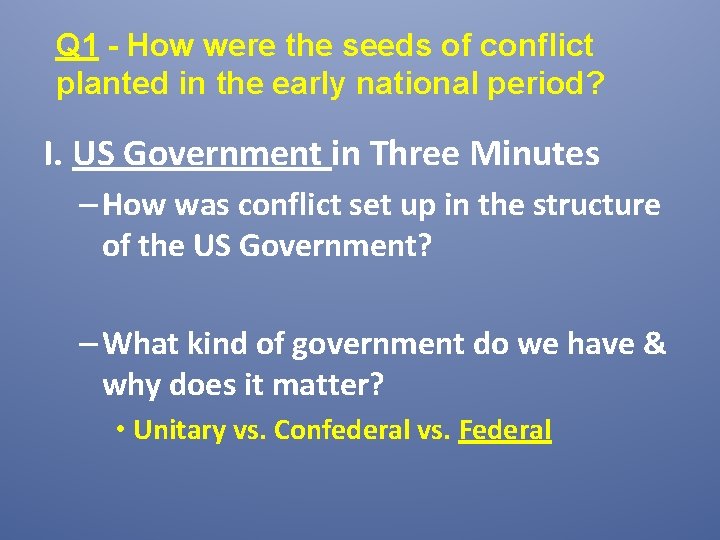 Q1 - How were the seeds of conflict planted in the early national period?

I. US Government in Three Minutes

– How was conflict set up in the structure of the US Government?

– What kind of government do we have & why does it matter?

• Unitary vs. Confederal vs. Federal